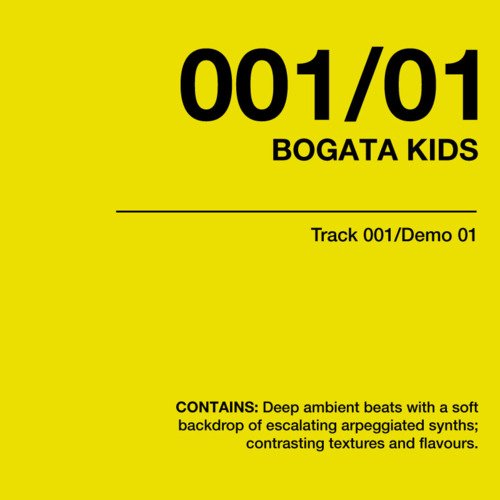 001/01
BOGATA KIDS

Track 001/Demo 01

CONTAINS: Deep ambient beats with a soft backdrop of escalating arpeggiated synths; contrasting textures and flavours.